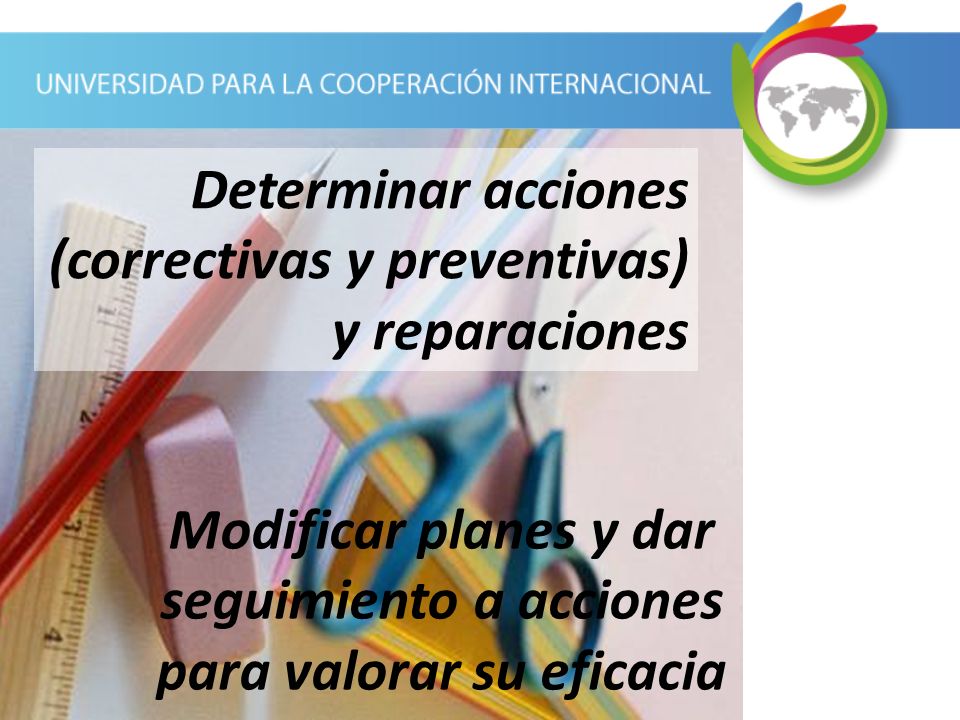 UNIVERSIDAD PARA LA COOPERACIÓN INTERNACIONAL

Determinar acciones (correctivas y preventivas) y reparaciones

Modificar planes y dar seguimiento a acciones para valorar su eficacia